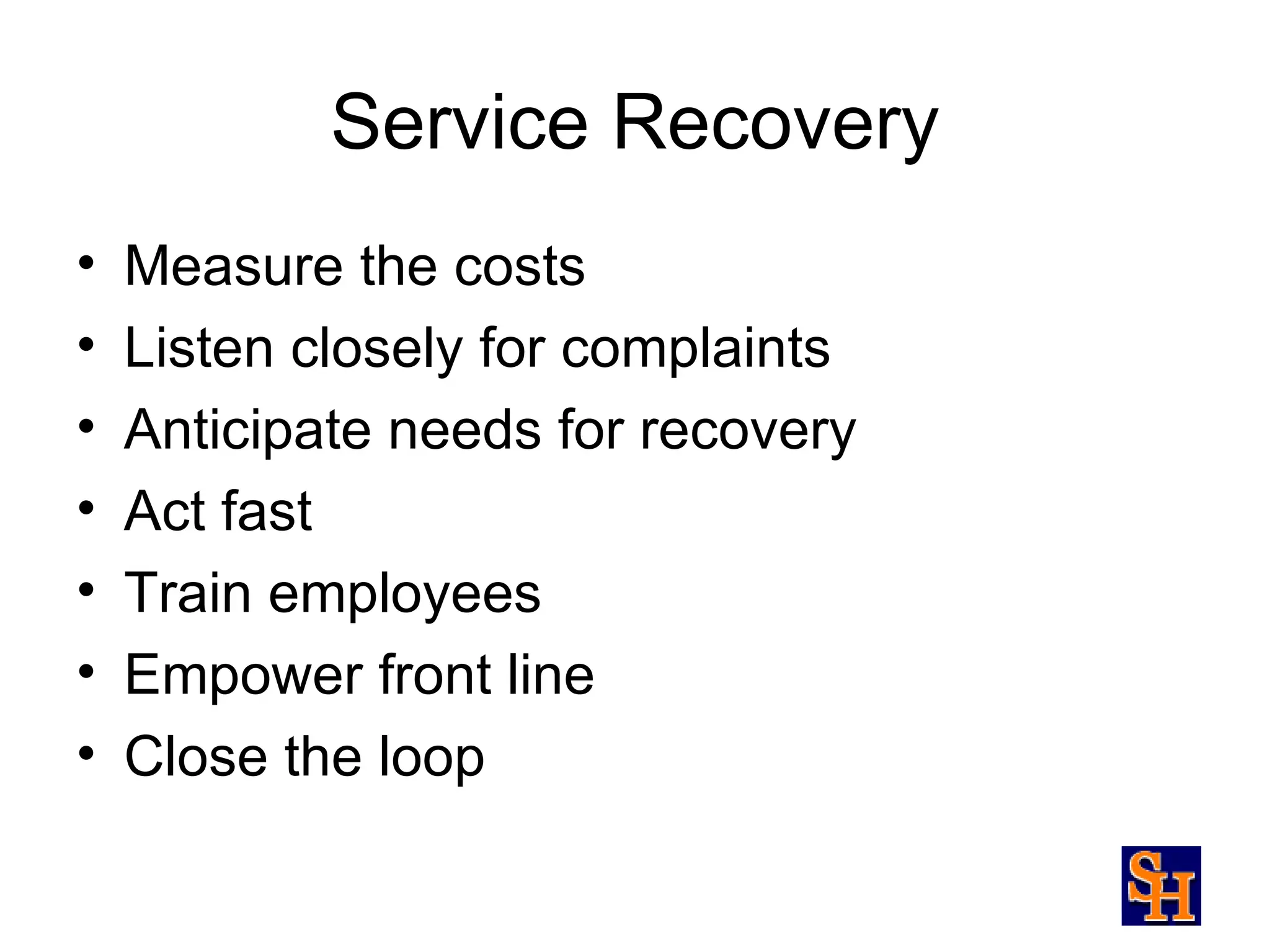 Service Recovery

• Measure the costs
• Listen closely for complaints
• Anticipate needs for recovery
• Act fast
• Train employees
• Empower front line
• Close the loop

SH